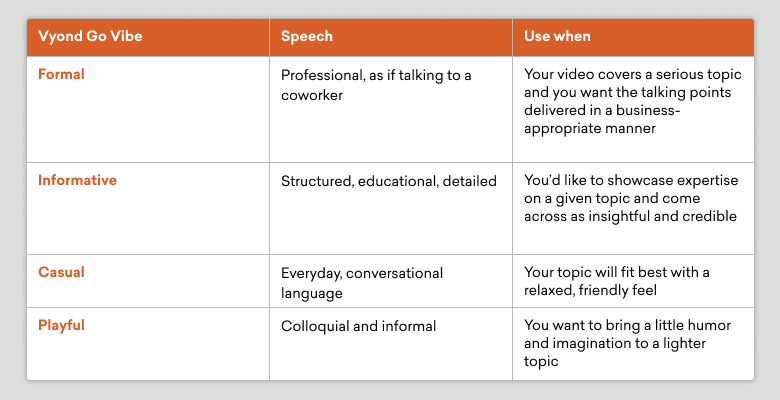 | Vyond Go Vibe | Speech | Use when |
|---|---|---|
| Formal | Professional, as if talking to a coworker | Your video covers a serious topic and you want the talking points delivered in a business-appropriate manner |
| Informative | Structured, educational, detailed | You'd like to showcase expertise on a given topic and come across as insightful and credible |
| Casual | Everyday, conversational language | Your topic will fit best with a relaxed, friendly feel |
| Playful | Colloquial and informal | You want to bring a little humor and imagination to a lighter topic |